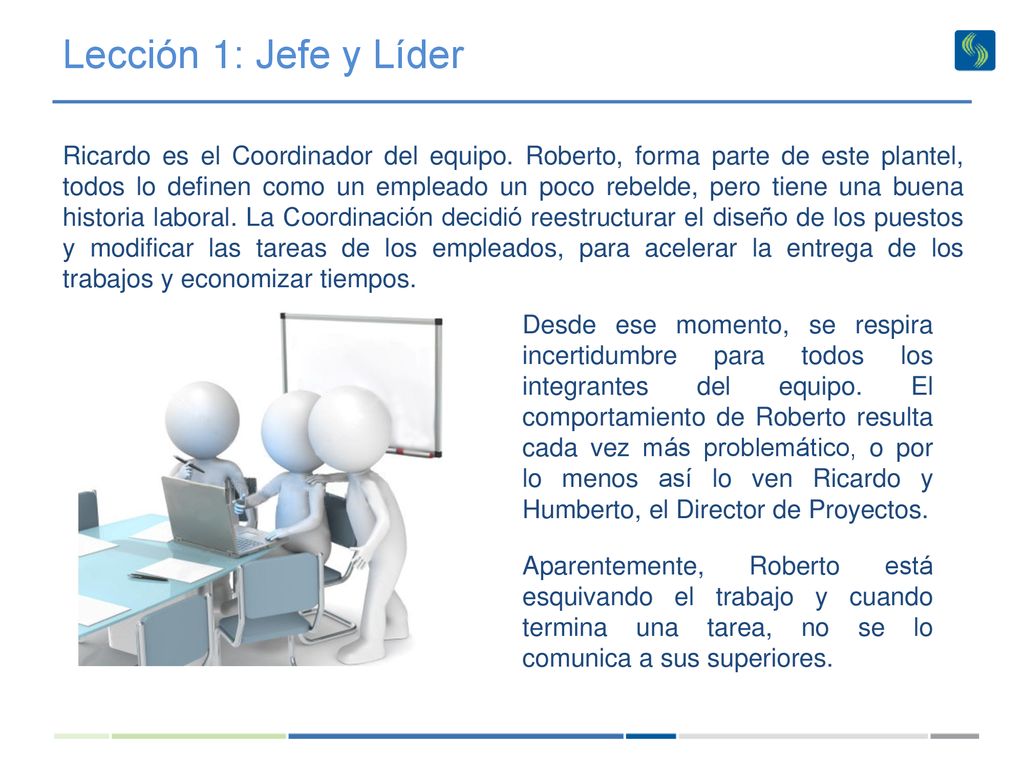 Lección 1: Jefe y Líder

Ricardo es el Coordinador del equipo. Roberto, forma parte de este plantel, todos lo definen como un empleado un poco rebelde, pero tiene una buena historia laboral. La Coordinación decidió reestructurar el diseño de los puestos y modificar las tareas de los empleados, para acelerar la entrega de los trabajos y economizar tiempos.

Desde ese momento, se respira incertidumbre para todos los integrantes del equipo. El comportamiento de Roberto resulta cada vez más problemático, o por lo menos así lo ven Ricardo y Humberto, el Director de Proyectos.

Aparentemente, Roberto está esquivando el trabajo y cuando termina una tarea, no se lo comunica a sus superiores.